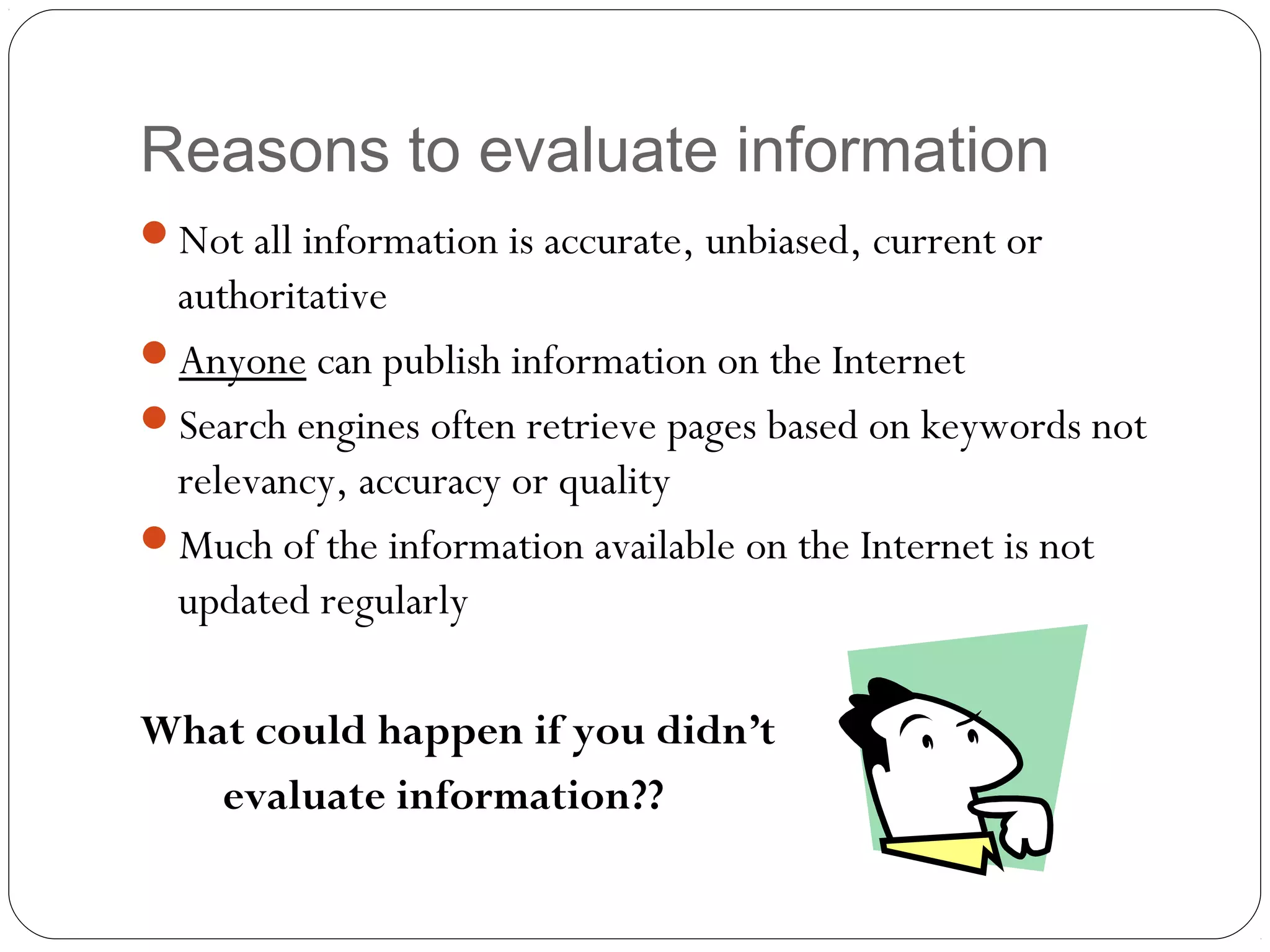 Reasons to evaluate information

• Not all information is accurate, unbiased, current or authoritative
• Anyone can publish information on the Internet
• Search engines often retrieve pages based on keywords not relevancy, accuracy or quality
• Much of the information available on the Internet is not updated regularly

What could happen if you didn't evaluate information??